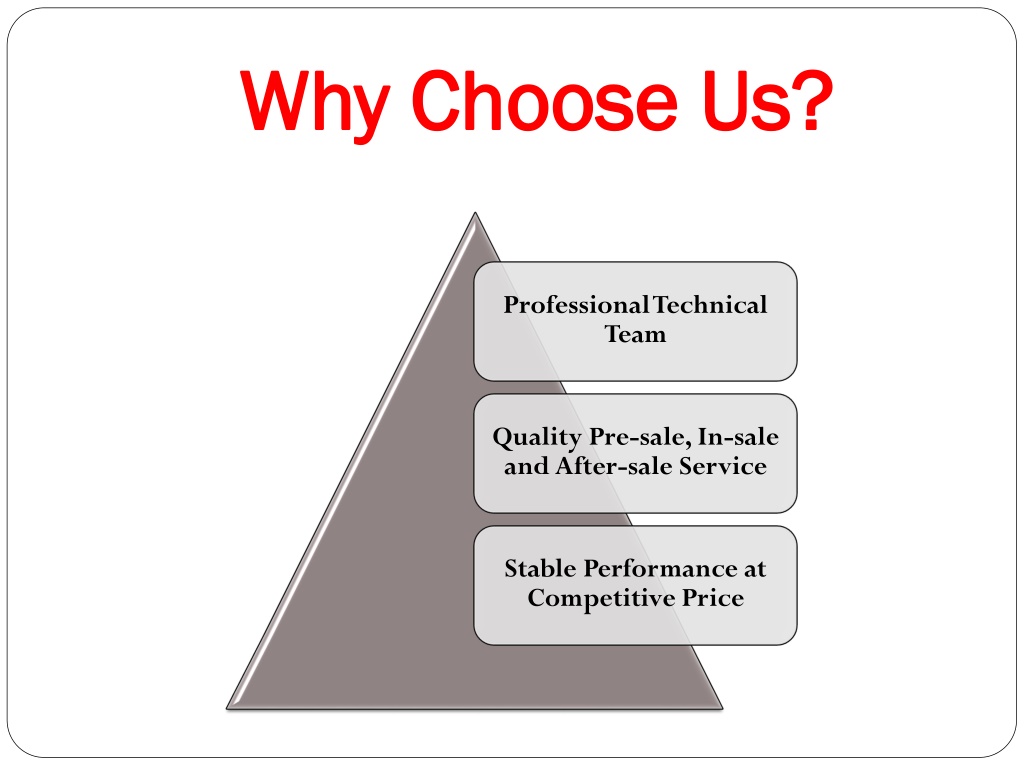 Why Choose Us?

Professional Technical Team

Quality Pre-sale, In-sale and After-sale Service

Stable Performance at Competitive Price